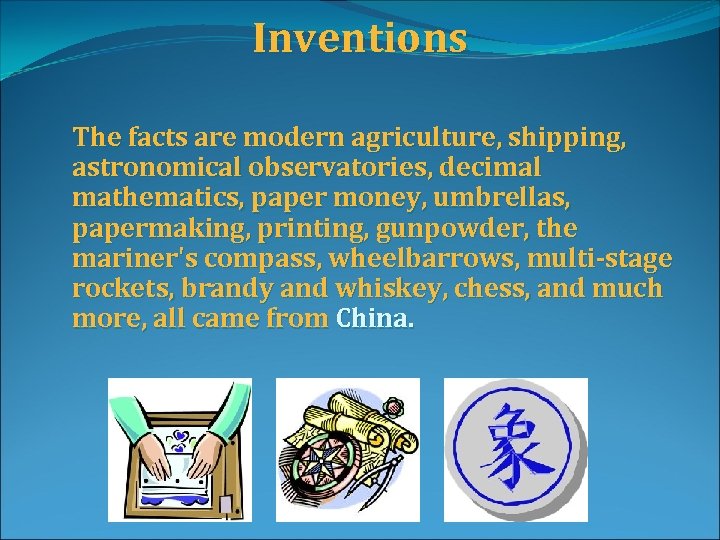 Inventions

The facts are modern agriculture, shipping, astronomical observatories, decimal mathematics, paper money, umbrellas, papermaking, printing, gunpowder, the mariner's compass, wheelbarrows, multi-stage rockets, brandy and whiskey, chess, and much more, all came from China.

象